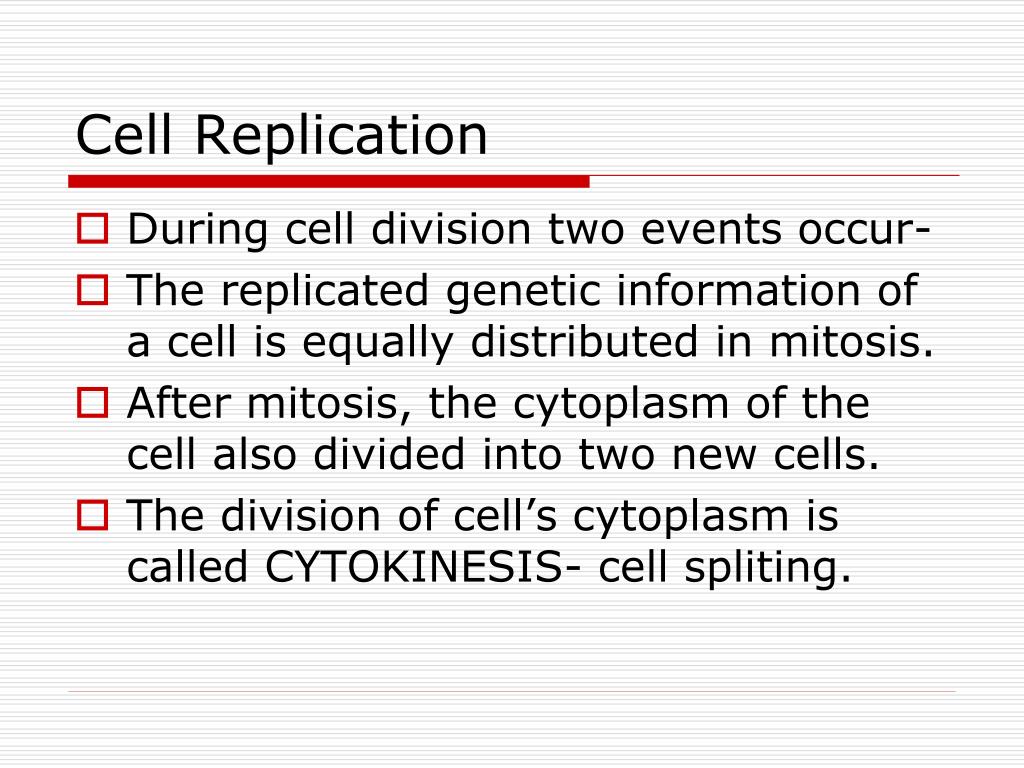 Cell Replication

During cell division two events occur-

The replicated genetic information of a cell is equally distributed in mitosis.

After mitosis, the cytoplasm of the cell also divided into two new cells.

The division of cell’s cytoplasm is called CYTOKINESIS- cell spliting.